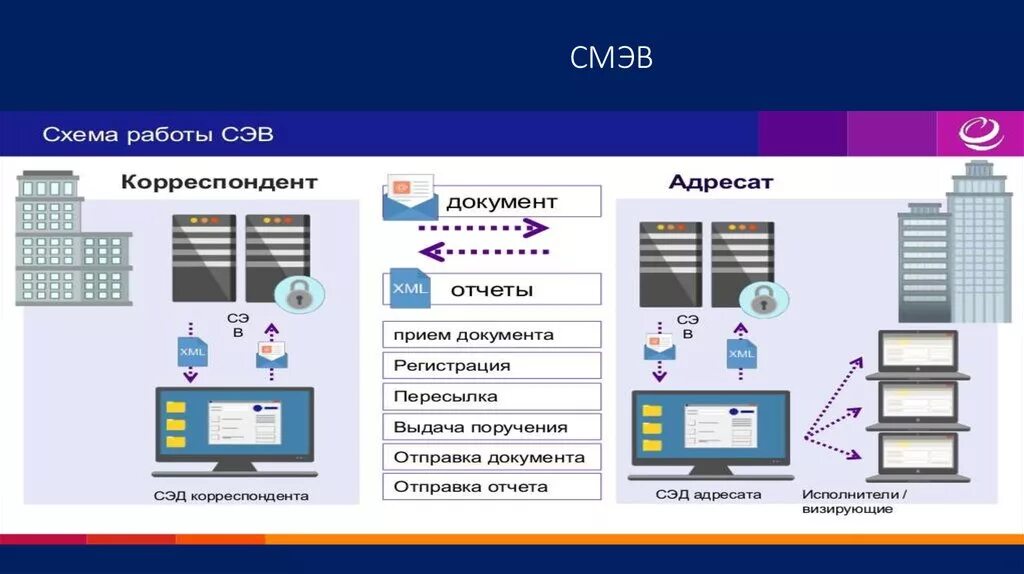 СМЭВ

Схема работы СЭВ

Корреспондент

СЭ
В

XML

СЭД корреспондента

документ

XML

отчеты

прием документа

Регистрация

Пересылка

Выдача поручения

Отправка документа

Отправка отчета

Адресат

СЭ
В

XML

СЭД адресата

Исполнители / визирующие